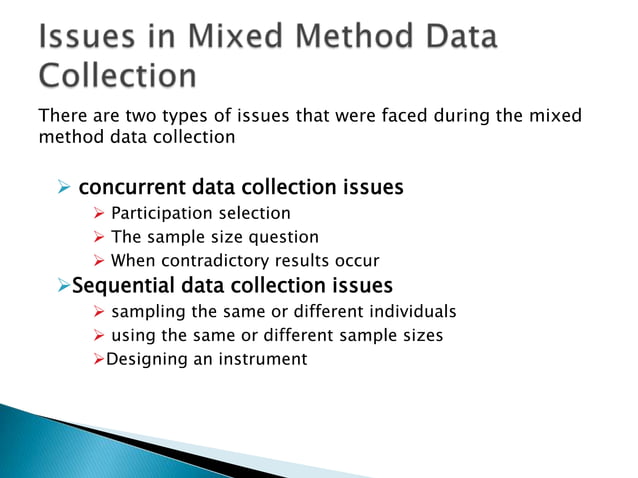 Issues in Mixed Method Data Collection

There are two types of issues that were faced during the mixed method data collection

➢ concurrent data collection issues
➢ Participation selection
➢ The sample size question
➢ When contradictory results occur
➢Sequential data collection issues
➢ sampling the same or different individuals
➢ using the same or different sample sizes
➢Designing an instrument